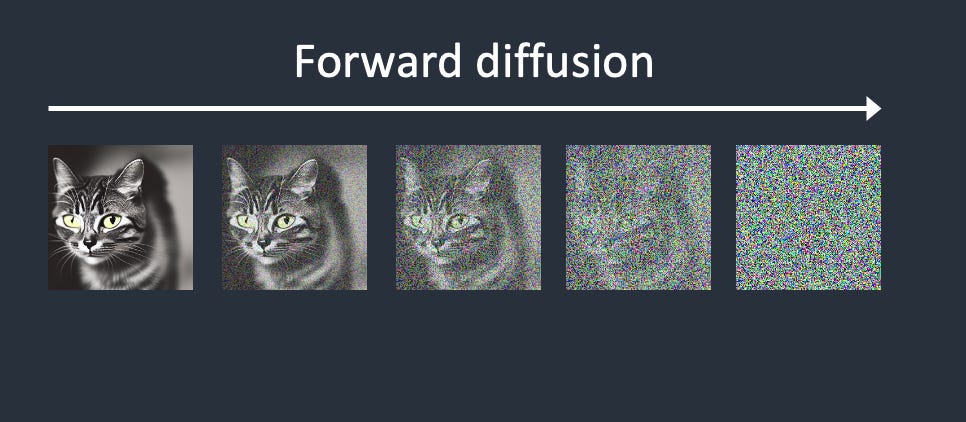 Forward diffusion